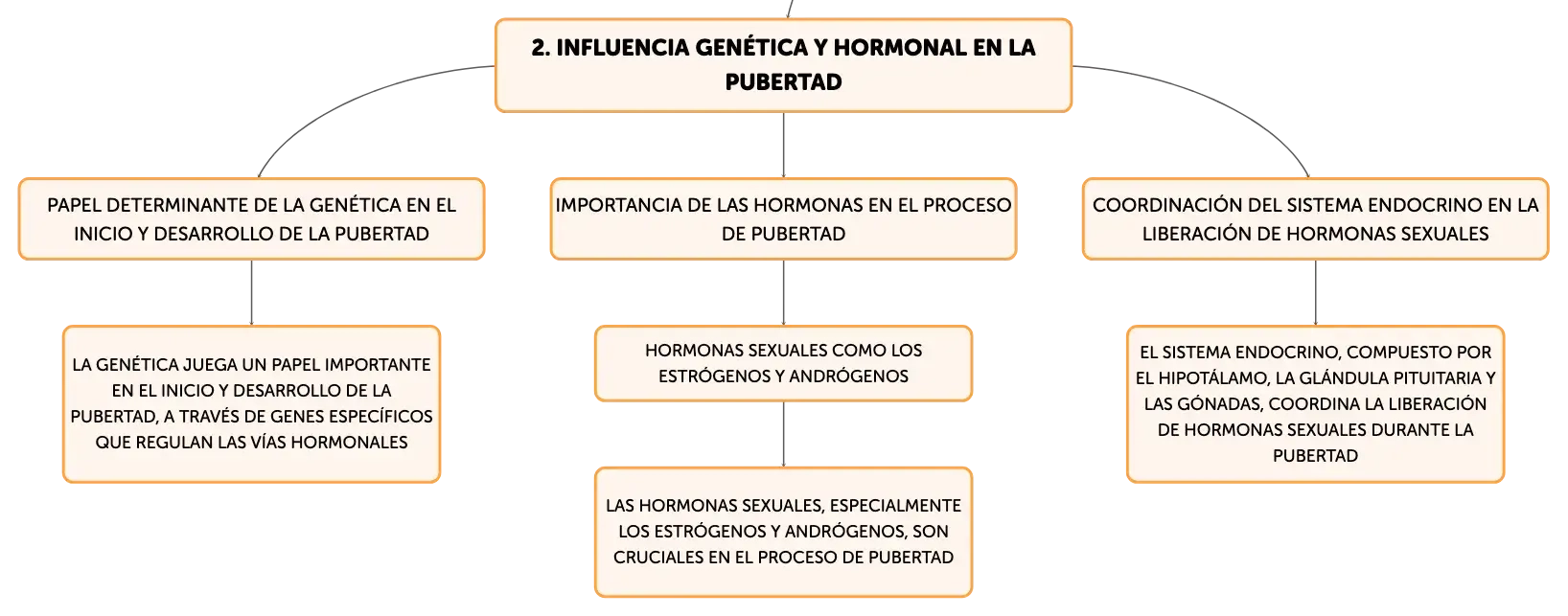 2. INFLUENCIA GENÉTICA Y HORMONAL EN LA PUBERTAD

PAPEL DETERMINANTE DE LA GENÉTICA EN EL INICIO Y DESARROLLO DE LA PUBERTAD

LA GENÉTICA JUEGA UN PAPEL IMPORTANTE EN EL INICIO Y DESARROLLO DE LA PUBERTAD, A TRAVÉS DE GENES ESPECÍFICOS QUE REGULAN LAS VÍAS HORMONALES

IMPORTANCIA DE LAS HORMONAS EN EL PROCESO DE PUBERTAD

HORMONAS SEXUALES COMO LOS ESTRÓGENOS Y ANDRÓGENOS

LAS HORMONAS SEXUALES, ESPECIALMENTE LOS ESTRÓGENOS Y ANDRÓGENOS, SON CRUCIALES EN EL PROCESO DE PUBERTAD

COORDINACIÓN DEL SISTEMA ENDOCRINO EN LA LIBERACIÓN DE HORMONAS SEXUALES

EL SISTEMA ENDOCRINO, COMPUESTO POR EL HIPOTÁLAMO, LA GLÁNDULA PITUITARIA Y LAS GÓNADAS, COORDINA LA LIBERACIÓN DE HORMONAS SEXUALES DURANTE LA PUBERTAD